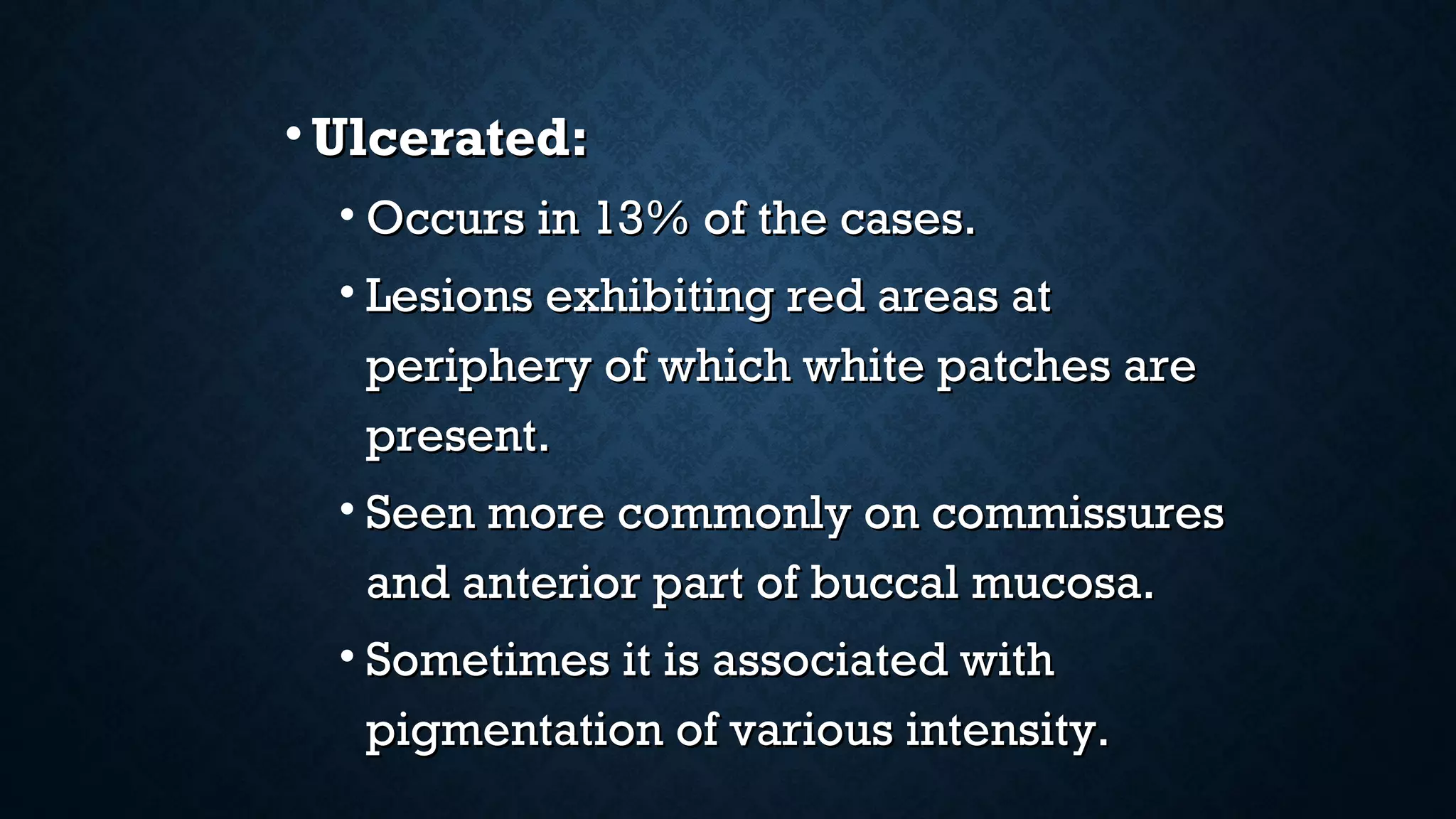 • Ulcerated:
• Occurs in 13% of the cases.
• Lesions exhibiting red areas at periphery of which white patches are present.
• Seen more commonly on commissures and anterior part of buccal mucosa.
• Sometimes it is associated with pigmentation of various intensity.